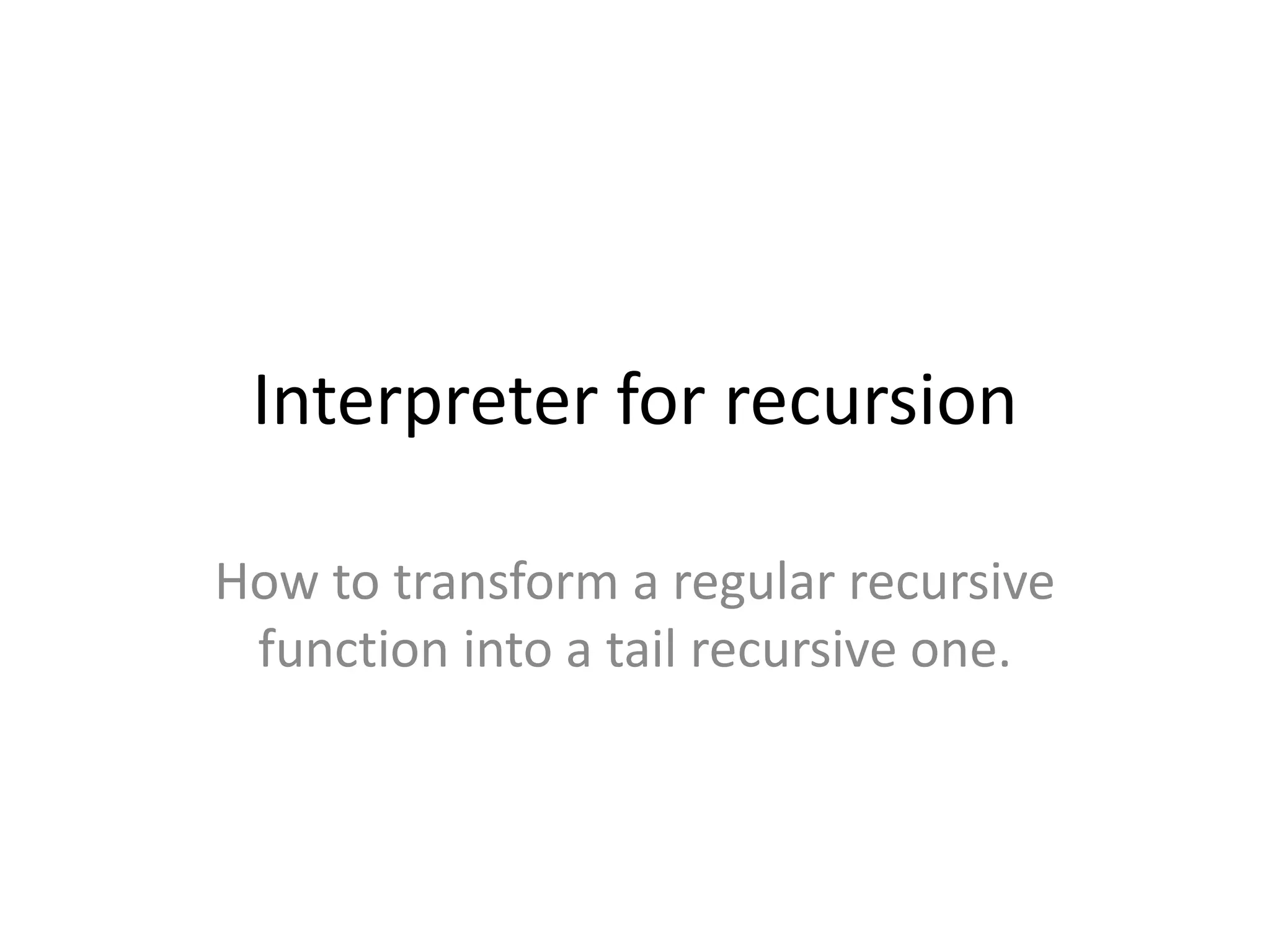 Interpreter for recursion

How to transform a regular recursive function into a tail recursive one.